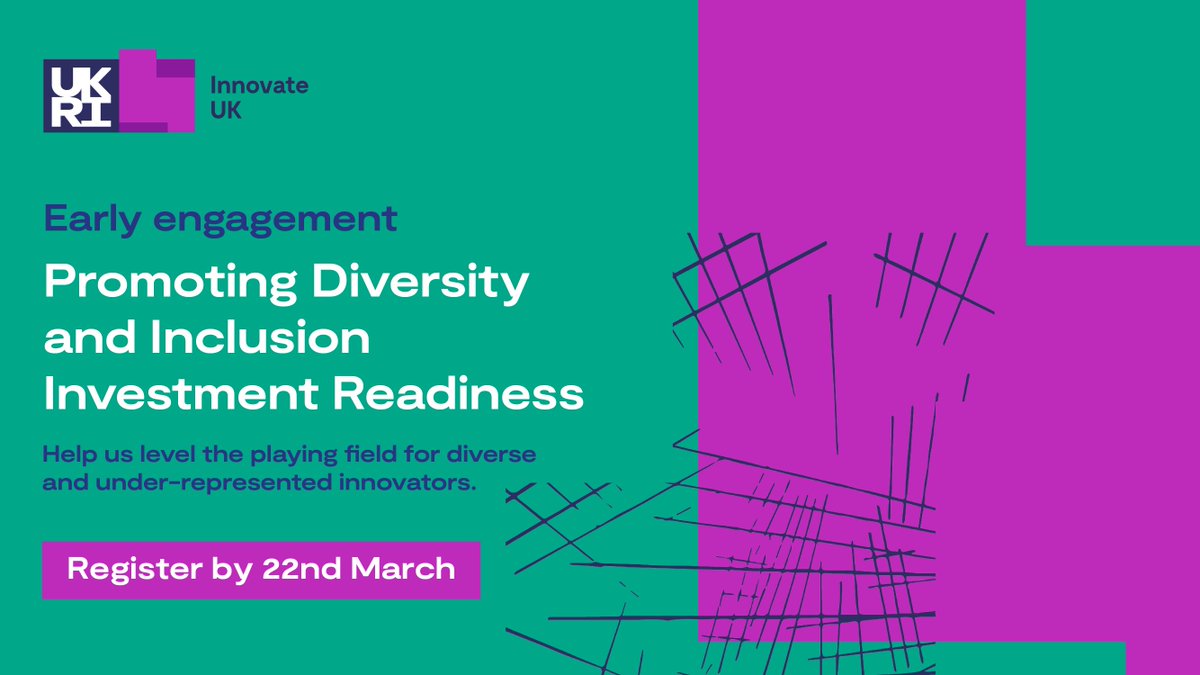 UK RI

Innovate UK

Early engagement

Promoting Diversity and Inclusion Investment Readiness

Help us level the playing field for diverse and under-represented innovators.

Register by 22nd March